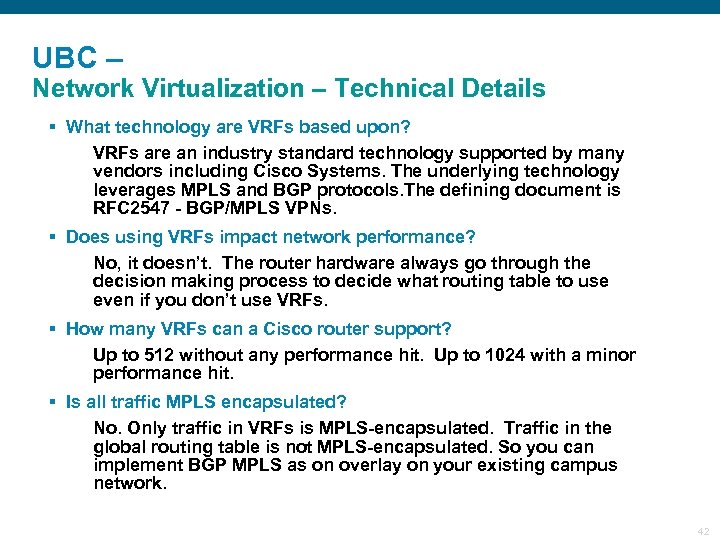 UBC –
Network Virtualization – Technical Details

▪ What technology are VRFs based upon?

VRFs are an industry standard technology supported by many vendors including Cisco Systems. The underlying technology leverages MPLS and BGP protocols.The defining document is RFC2547 - BGP/MPLS VPNs.

▪ Does using VRFs impact network performance?

No, it doesn't. The router hardware always go through the decision making process to decide what routing table to use even if you don't use VRFs.

▪ How many VRFs can a Cisco router support?

Up to 512 without any performance hit. Up to 1024 with a minor performance hit.

▪ Is all traffic MPLS encapsulated?

No. Only traffic in VRFs is MPLS-encapsulated. Traffic in the global routing table is not MPLS-encapsulated. So you can implement BGP MPLS as on overlay on your existing campus network.

42